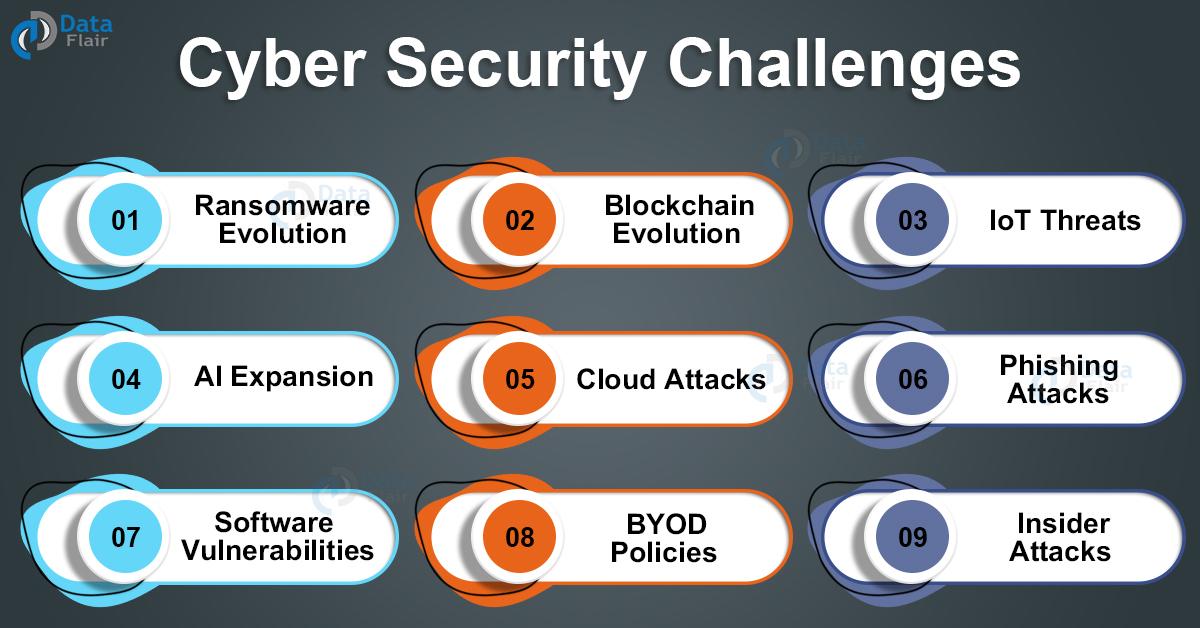 Data Flair

Cyber Security Challenges

01 Ransomware Evolution

02 Blockchain Evolution

03 IoT Threats

04 AI Expansion

05 Cloud Attacks

06 Phishing Attacks

07 Software Vulnerabilities

08 BYOD Policies

09 Insider Attacks